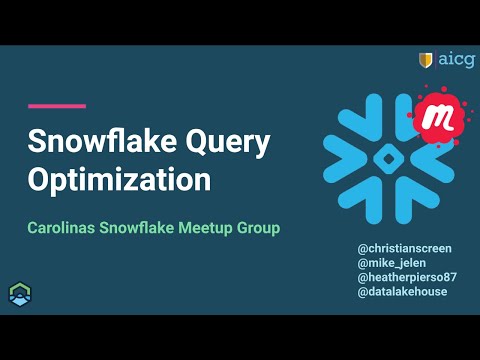 aicg

Snowflake Query Optimization

Carolinas Snowflake Meetup Group

m

@christianscreen
@mike_jelen
@heatherpierso87
@datalakehouse